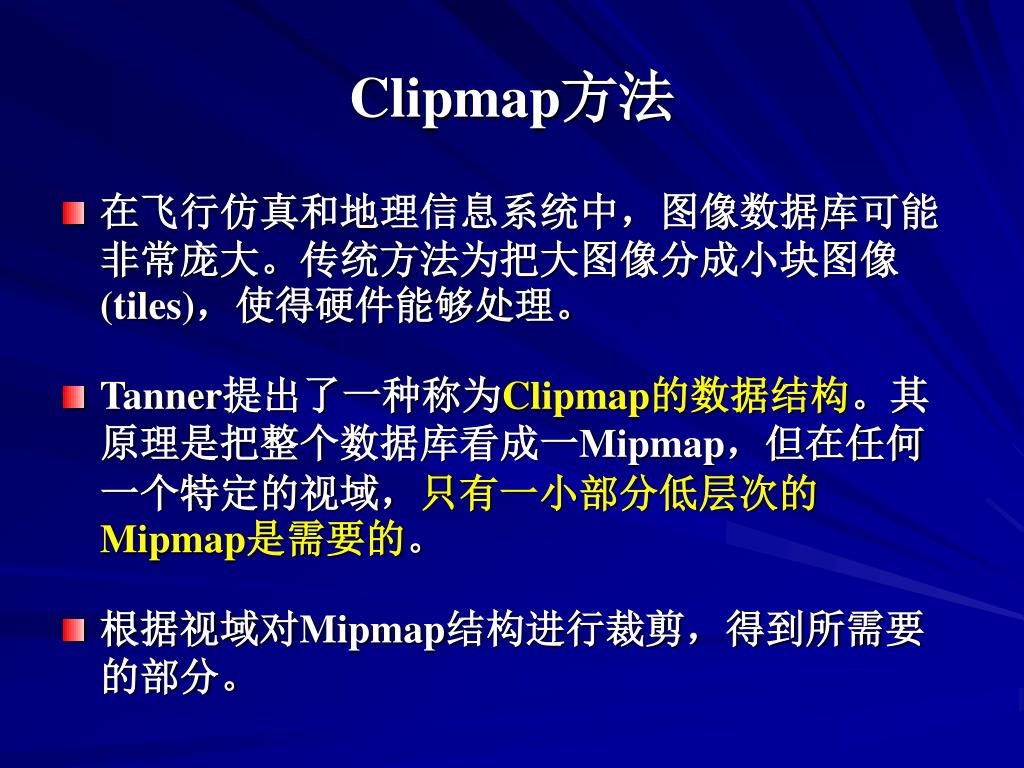 Clipmap方法

在飞行仿真和地理信息系统中，图像数据库可能非常庞大。传统方法为把大图像分成小块图像(tiles)，使得硬件能够处理。

Tanner提出了一种称为Clipmap的数据结构。其原理是把整个数据库看成一Mipmap，但在任何一个特定的视域，只有一小部分低层次的Mipmap是需要的。

根据视域对Mipmap结构进行裁剪，得到所需要的部分。